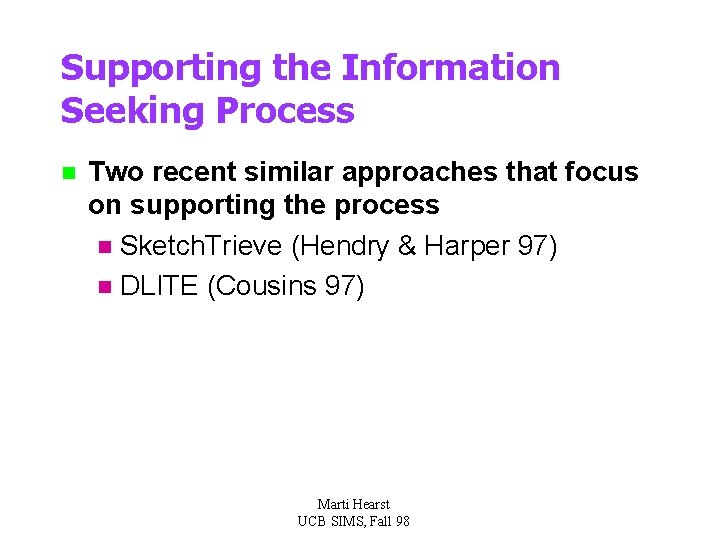 Supporting the Information Seeking Process

Two recent similar approaches that focus on supporting the process

SketchTrieve (Hendry & Harper 97)

DLITE (Cousins 97)

Marti Hearst
UCB SIMS, Fall 98